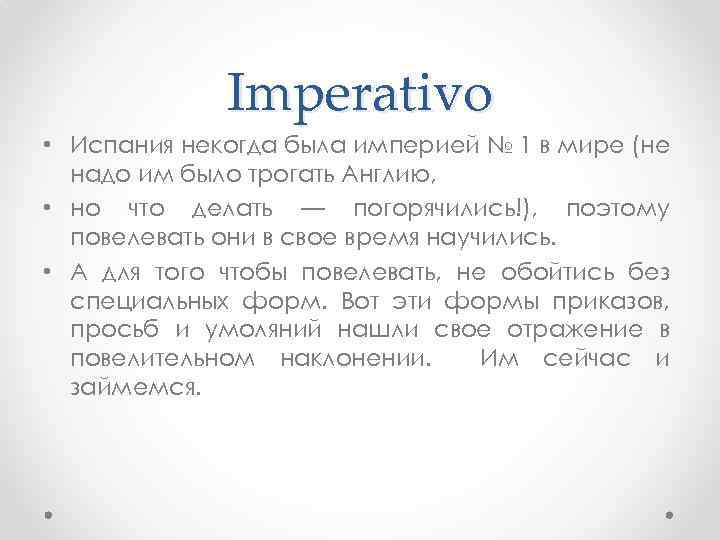 Imperativo

• Испания некогда была империей № 1 в мире (не надо им было трогать Англию,

• но что делать — погорячились!), поэтому повелевать они в свое время научились.

• А для того чтобы повелевать, не обойтись без специальных форм. Вот эти формы приказов, просьб и умоляний нашли свое отражение в повелительном наклонении. Им сейчас и займемся.